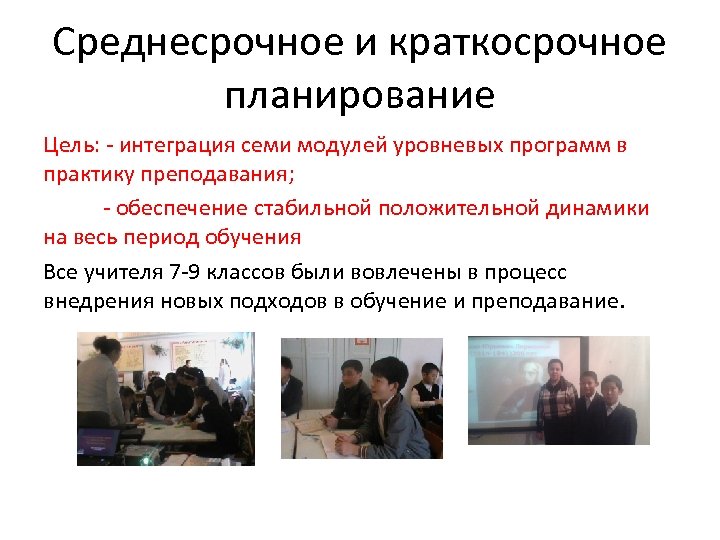 Среднесрочное и краткосрочное планирование

Цель: - интеграция семи модулей уровневых программ в практику преподавания;

- обеспечение стабильной положительной динамики на весь период обучения

Все учителя 7-9 классов были вовлечены в процесс внедрения новых подходов в обучение и преподавание.